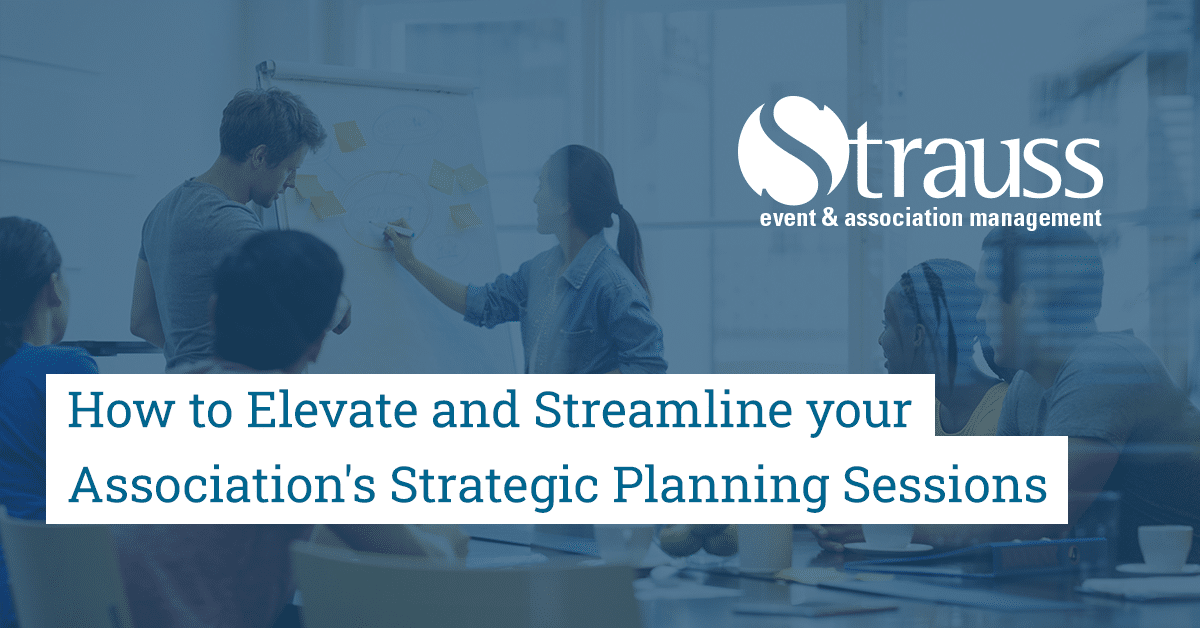 Strauss
event & association management

How to Elevate and Streamline your Association's Strategic Planning Sessions